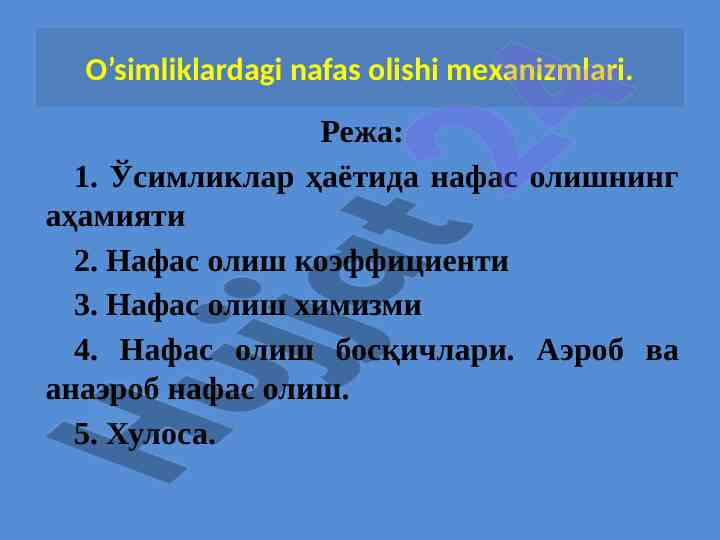 O’simliklardagi nafas olishi mexanizmlari.

Режа:

1. Ўсимликлар ҳаётида нафас олишнинг аҳамияти

2. Нафас олиш коэффициенти

3. Нафас олиш химизми

4. Нафас олиш босқичлари. Аэроб ва анаэроб нафас олиш.

5. Хулоса.

Hujjat 24